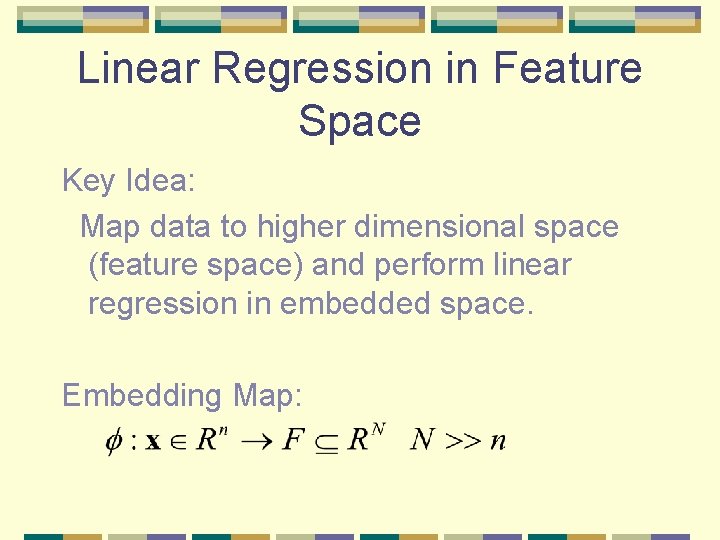 Linear Regression in Feature Space

Key Idea:

Map data to higher dimensional space (feature space) and perform linear regression in embedded space.

Embedding Map:

$\phi : \mathbf{x} \in R^n \rightarrow F \subseteq R^N \quad N >> n$